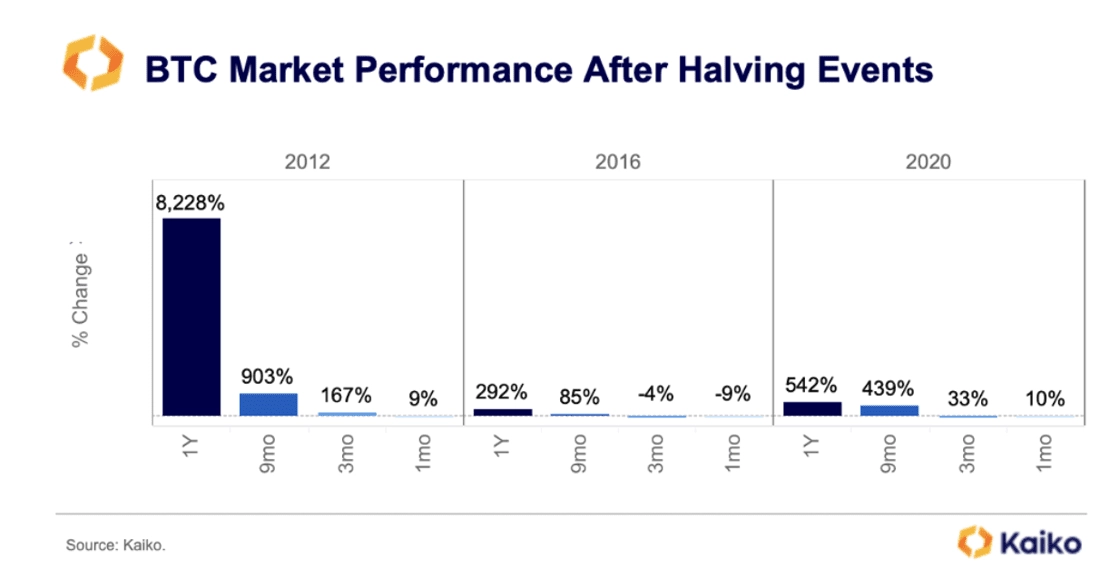 BTC Market Performance After Halving Events

% Change

2012

8,228%
903%
167%
9%

1Y
9mo
3mo
1mo

2016

292%
85%
-4%
-9%

1Y
9mo
3mo
1mo

2020

542%
439%
33%
10%

1Y
9mo
3mo
1mo

Source: Kaiko.

Kaiko